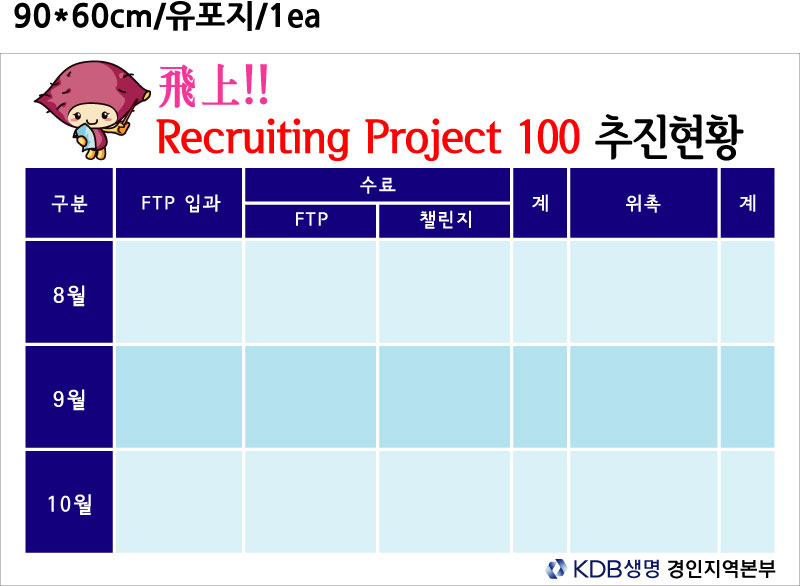 90*60cm/유포지/1ea

飛上!!
Recruiting Project 100 추진현황

| 구분 | FTP 입과 | 수료 FTP | 수료 챌린지 | 계 | 위촉 | 계 |
|---|---|---|---|---|---|---|
| 8월 | | | | | | |
| 9월 | | | | | | |
| 10월 | | | | | | |

KDB생명 경인지역본부